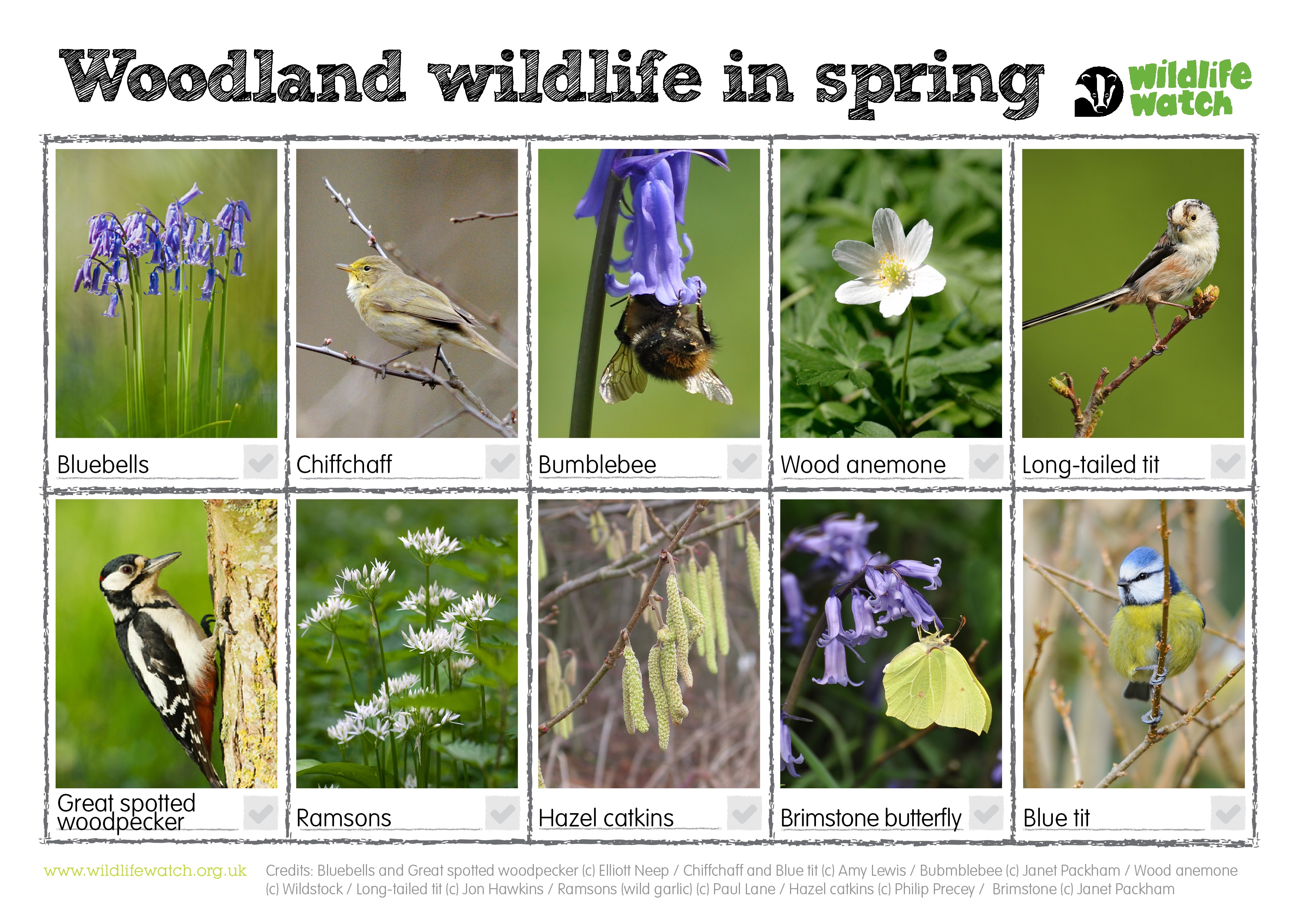 Woodland wildlife in spring

wildlife watch

Bluebells

Chiffchaff

Bumblebee

Wood anemone

Long-tailed tit

Great spotted woodpecker

Ramsons

Hazel catkins

Brimstone butterfly

Blue tit

www.wildlifewatch.org.uk

Credits: Bluebells and Great spotted woodpecker (c) Elliott Neep / Chiffchaff and Blue tit (c) Amy Lewis / Bubmblebee (c) Janet Packham / Wood anemone (c) Wildstock / Long-tailed tit (c) Jon Hawkins / Ramsons (wild garlic) (c) Paul Lane / Hazel catkins (c) Philip Precey / Brimstone (c) Janet Packham